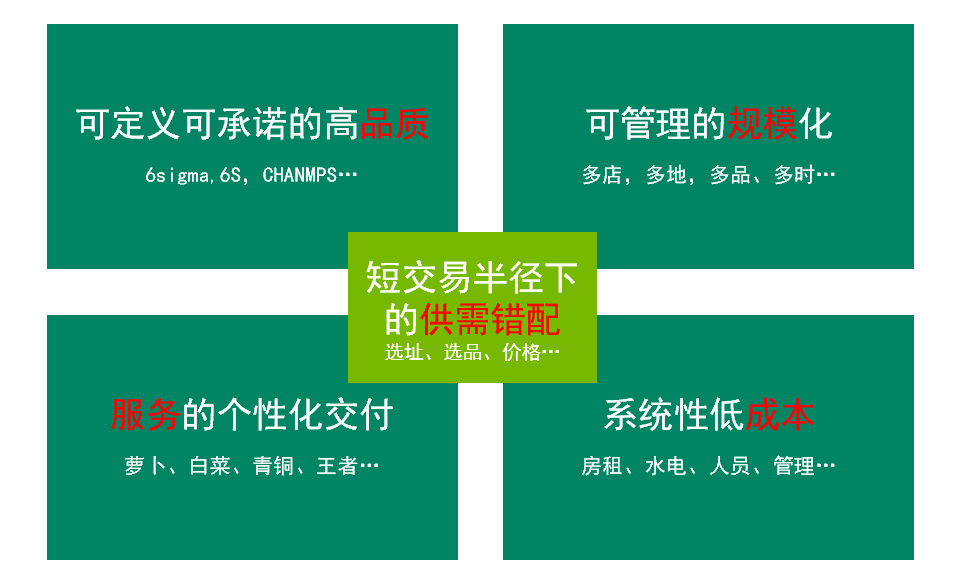 可定义可承诺的高品质

6sigma,6S，CHANMPS…

可管理的规模化

多店，多地，多品、多时…

短交易半径下的供需错配

选址、选品、价格…

服务的个性化交付

萝卜、白菜、青铜、王者…

系统性低成本

房租、水电、人员、管理…